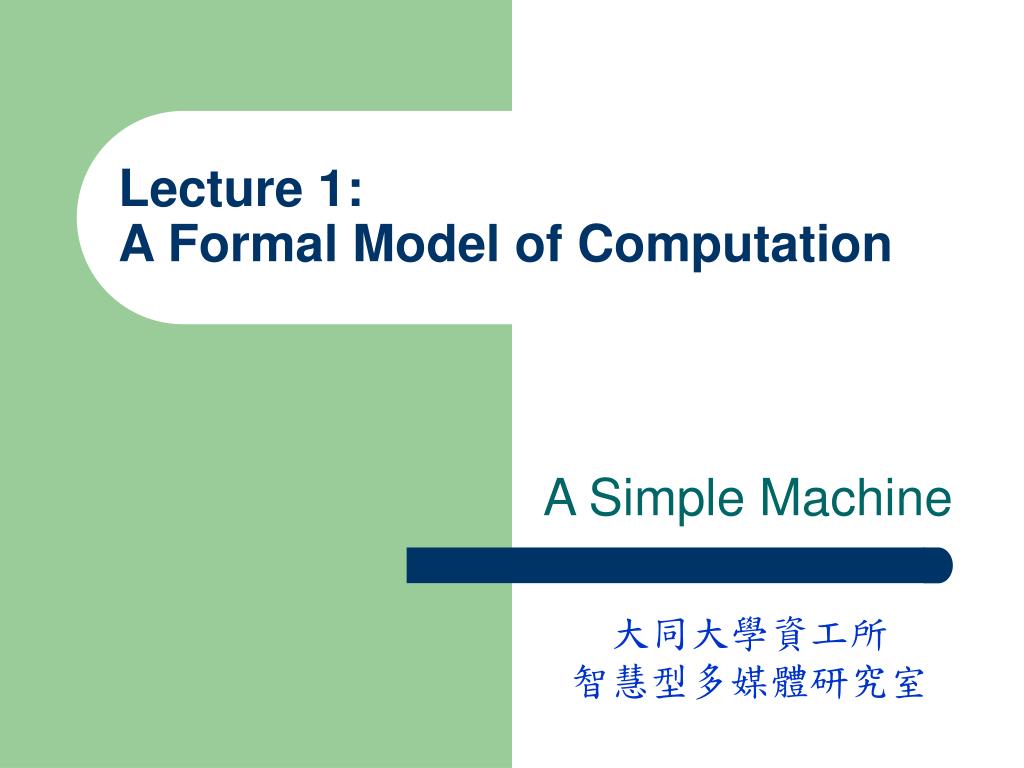 Lecture 1:
A Formal Model of Computation

A Simple Machine

大同大學資工所
智慧型多媒體研究室